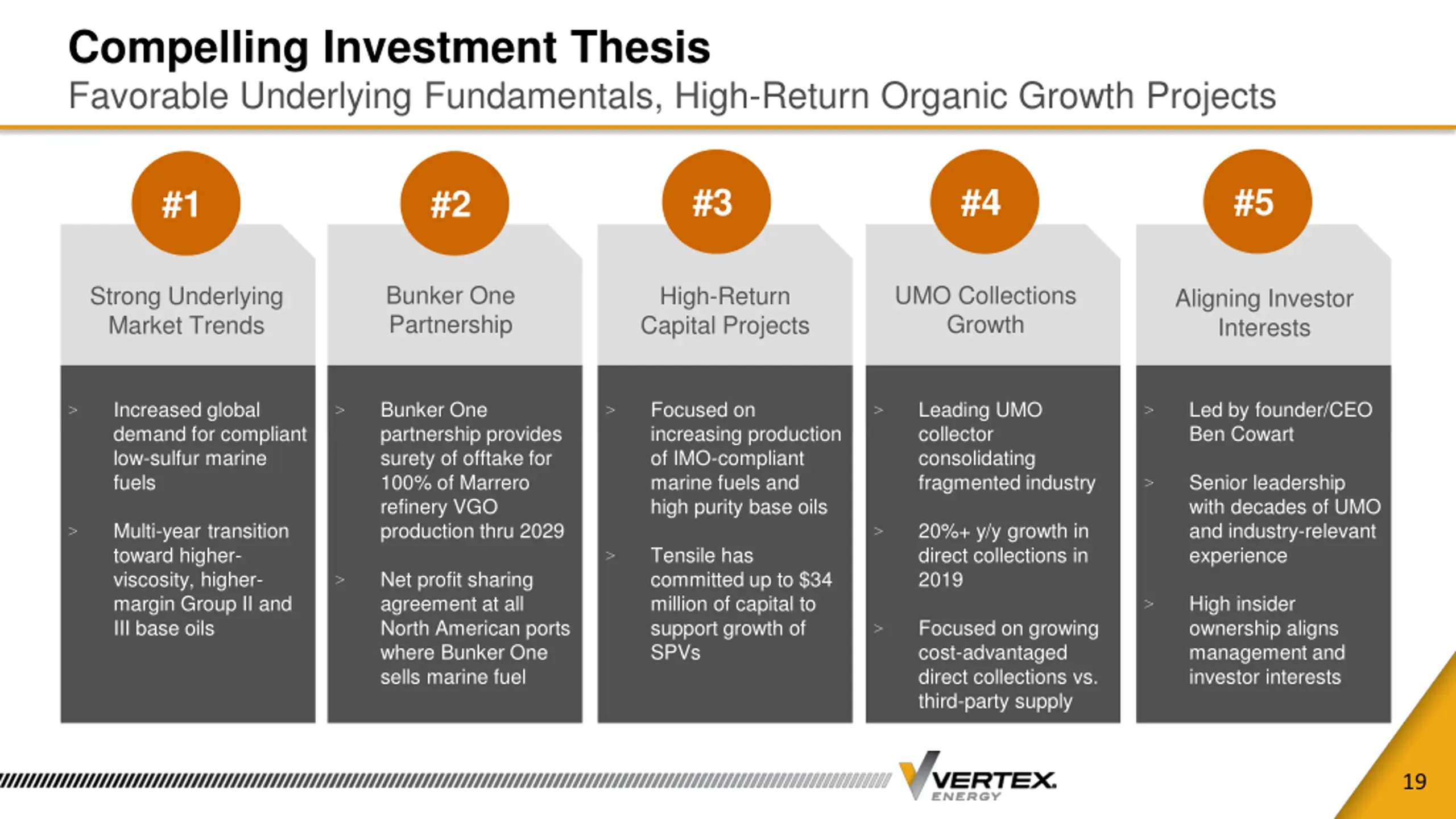 Compelling Investment Thesis
Favorable Underlying Fundamentals, High-Return Organic Growth Projects

#1

Strong Underlying Market Trends

> Increased global demand for compliant low-sulfur marine fuels

> Multi-year transition toward higher-viscosity, higher-margin Group II and III base oils

#2

Bunker One Partnership

> Bunker One partnership provides surety of offtake for 100% of Marrero refinery VGO production thru 2029

> Net profit sharing agreement at all North American ports where Bunker One sells marine fuel

#3

High-Return Capital Projects

> Focused on increasing production of IMO-compliant marine fuels and high purity base oils

> Tensile has committed up to $34 million of capital to support growth of SPVs

#4

UMO Collections Growth

> Leading UMO collector consolidating fragmented industry

> 20%+ y/y growth in direct collections in 2019

> Focused on growing cost-advantaged direct collections vs. third-party supply

#5

Aligning Investor Interests

> Led by founder/CEO Ben Cowart

> Senior leadership with decades of UMO and industry-relevant experience

> High insider ownership aligns management and investor interests

VERTEX ENERGY

19